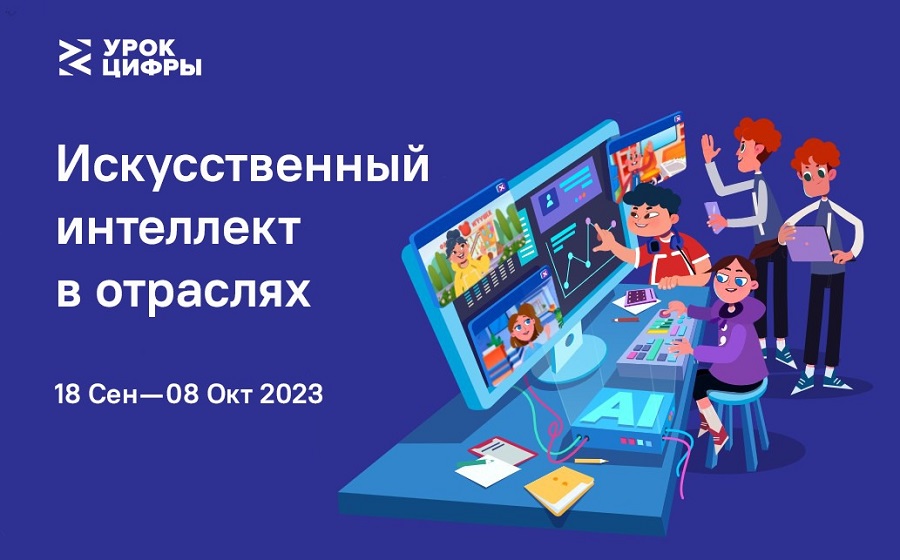 УРОК ЦИФРЫ

Искусственный интеллект в отраслях

18 Сен—08 Окт 2023

AI